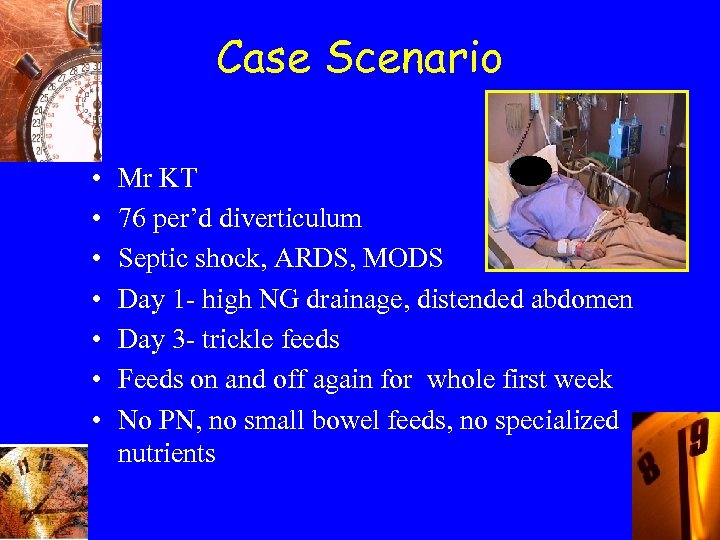 Case Scenario

• Mr KT
• 76 per'd diverticulum
• Septic shock, ARDS, MODS
• Day 1- high NG drainage, distended abdomen
• Day 3- trickle feeds
• Feeds on and off again for whole first week
• No PN, no small bowel feeds, no specialized nutrients